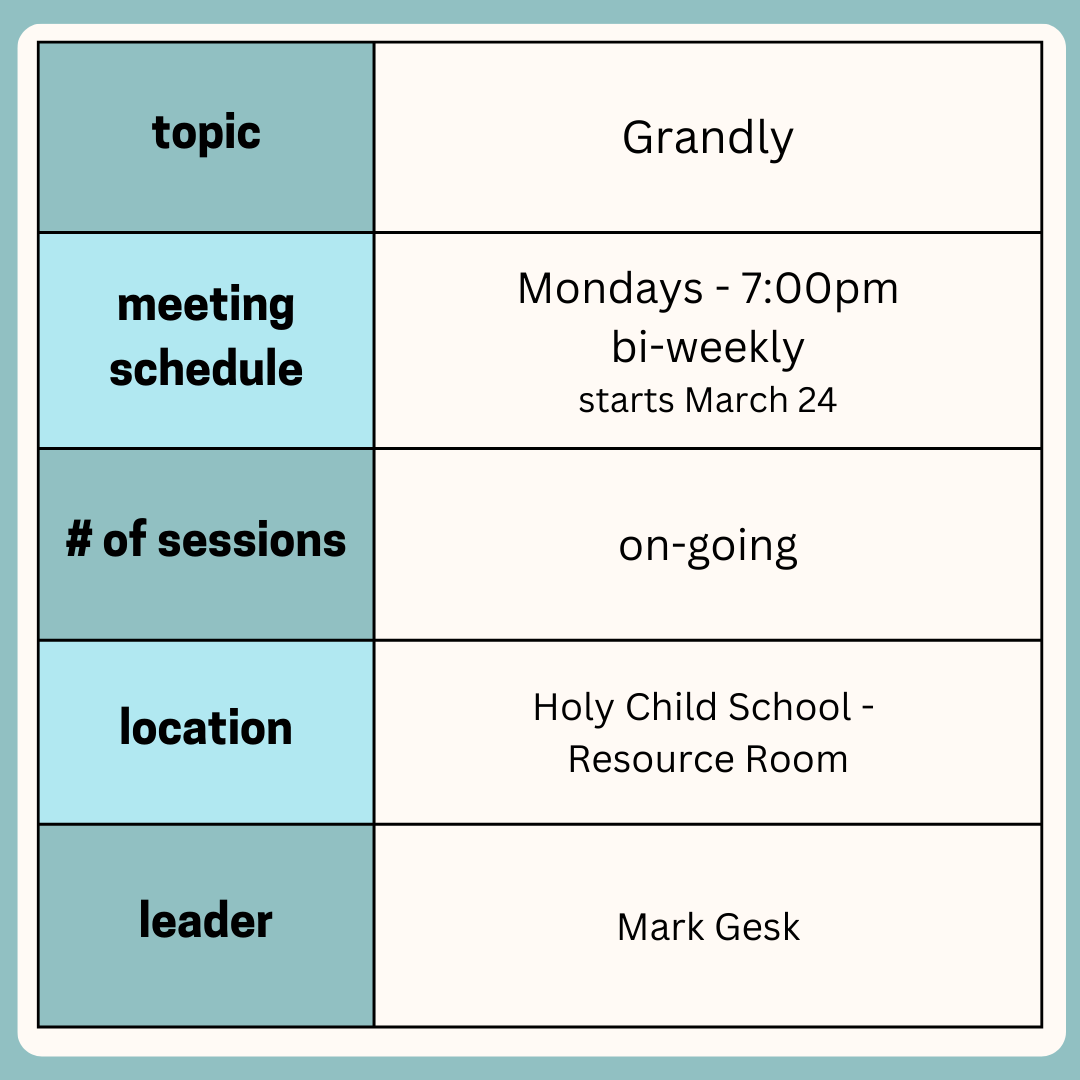 | topic | Grandly |
|---|---|
| meeting schedule | Mondays - 7:00pm bi-weekly starts March 24 |
| # of sessions | on-going |
| location | Holy Child School - Resource Room |
| leader | Mark Gesk |